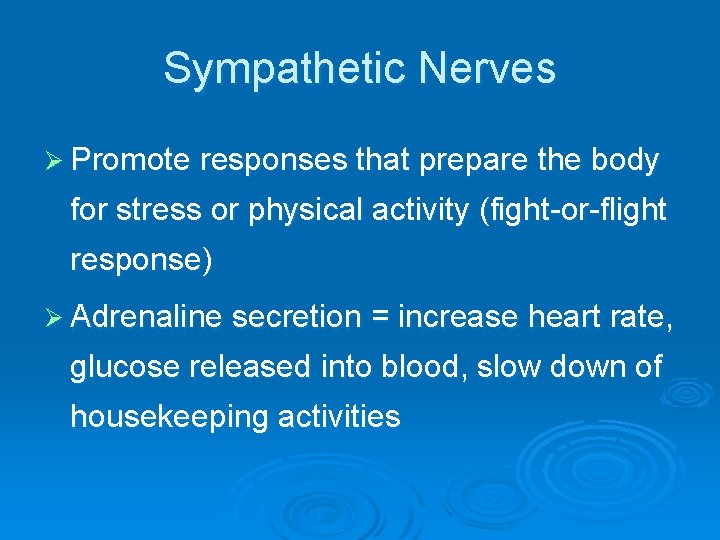 Sympathetic Nerves

➢ Promote responses that prepare the body for stress or physical activity (fight-or-flight response)

➢ Adrenaline secretion = increase heart rate, glucose released into blood, slow down of housekeeping activities